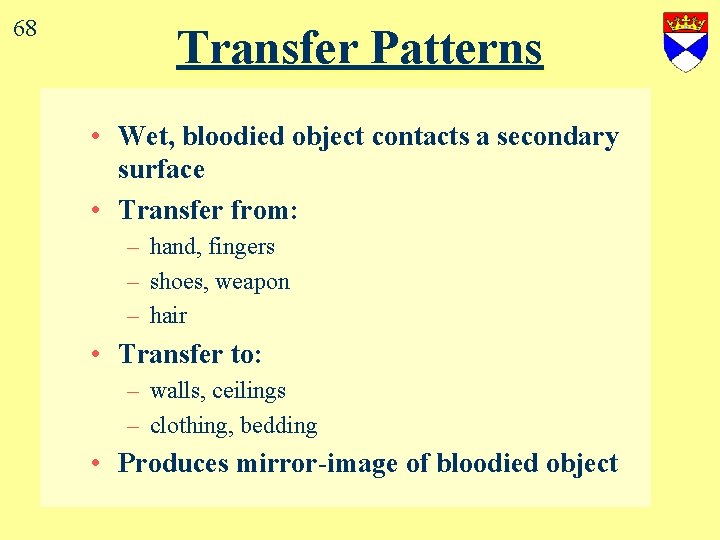 68

Transfer Patterns

• Wet, bloodied object contacts a secondary surface
• Transfer from:
– hand, fingers
– shoes, weapon
– hair
• Transfer to:
– walls, ceilings
– clothing, bedding
• Produces mirror-image of bloodied object